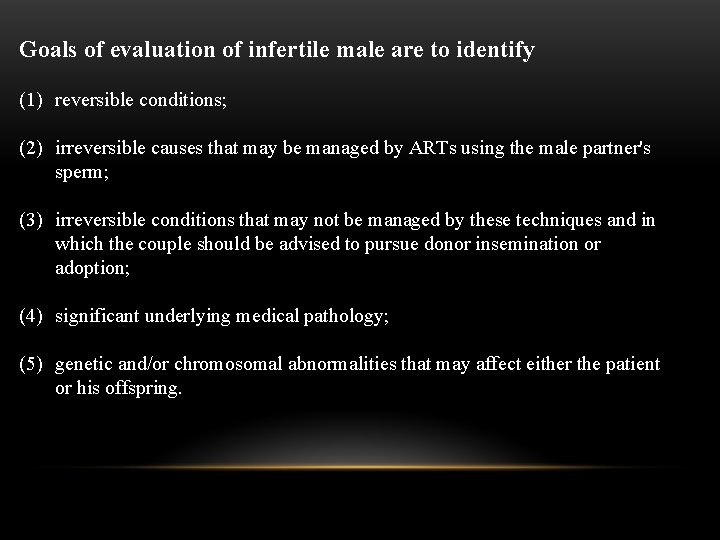 Goals of evaluation of infertile male are to identify

(1) reversible conditions;

(2) irreversible causes that may be managed by ARTs using the male partner's sperm;

(3) irreversible conditions that may not be managed by these techniques and in which the couple should be advised to pursue donor insemination or adoption;

(4) significant underlying medical pathology;

(5) genetic and/or chromosomal abnormalities that may affect either the patient or his offspring.